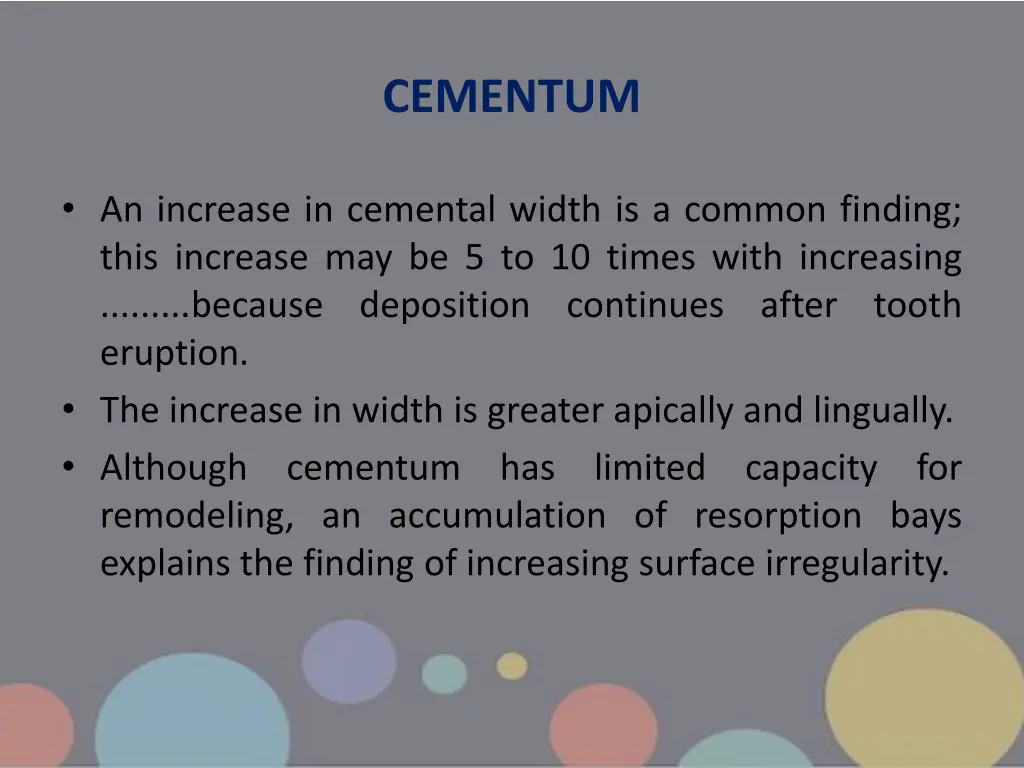 CEMENTUM

• An increase in cemental width is a common finding; this increase may be 5 to 10 times with increasing .........because deposition continues after tooth eruption.
• The increase in width is greater apically and lingually.
• Although cementum has limited capacity for remodeling, an accumulation of resorption bays explains the finding of increasing surface irregularity.